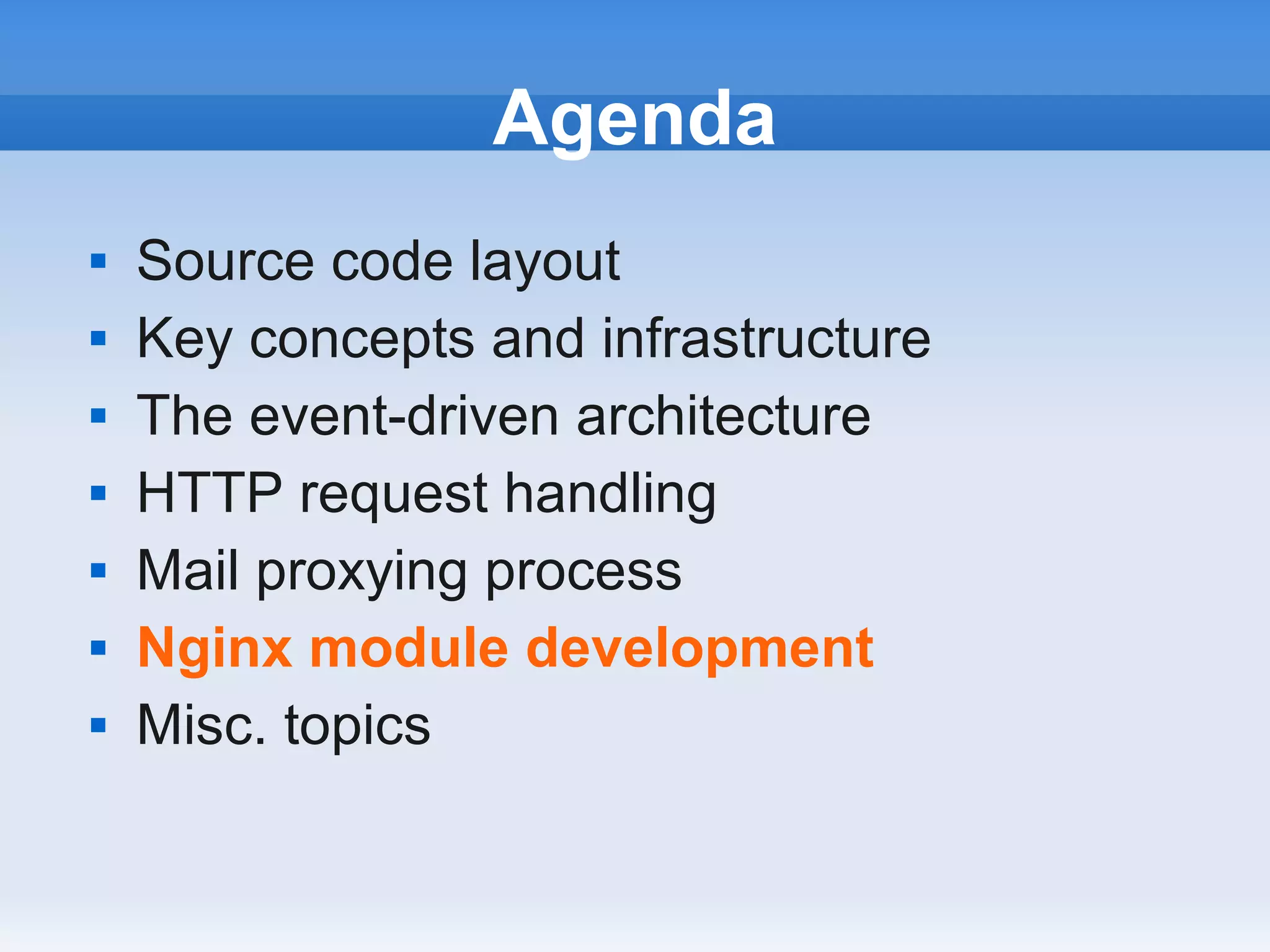 Agenda

- Source code layout
- Key concepts and infrastructure
- The event-driven architecture
- HTTP request handling
- Mail proxying process
- Nginx module development
- Misc. topics